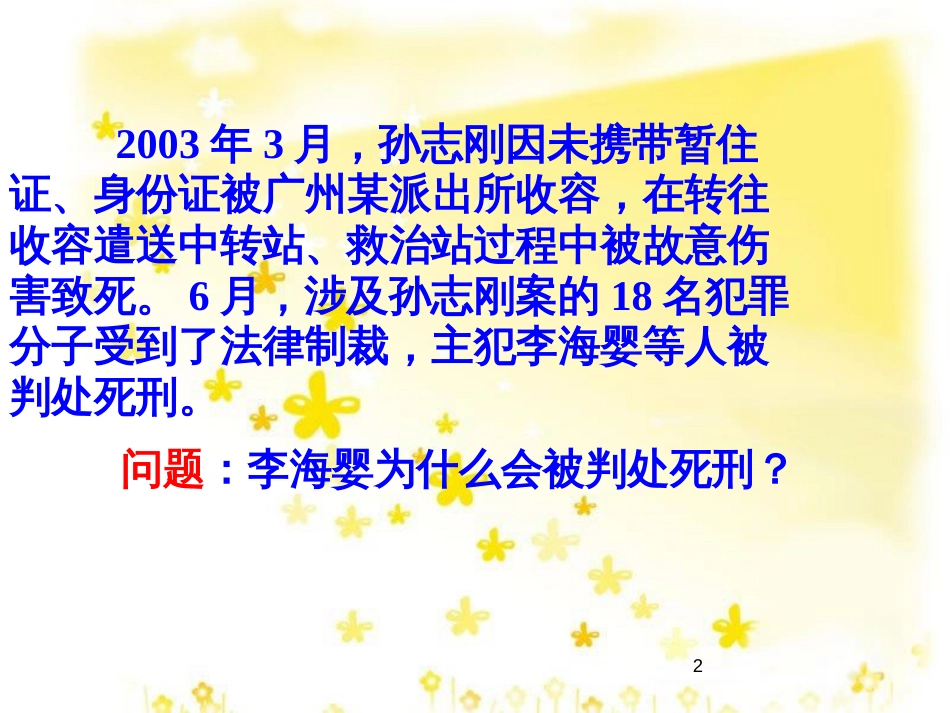 2003 年 3 月，孙志刚因未携带暂住证、身份证被广州某派出所收容，在转往收容遣送中转站、救治站过程中被故意伤害致死。 6 月，涉及孙志刚案的 18 名犯罪分子受到了法律制裁，主犯李海婴等人被判处死刑。

问题：李海婴为什么会被判处死刑？

2